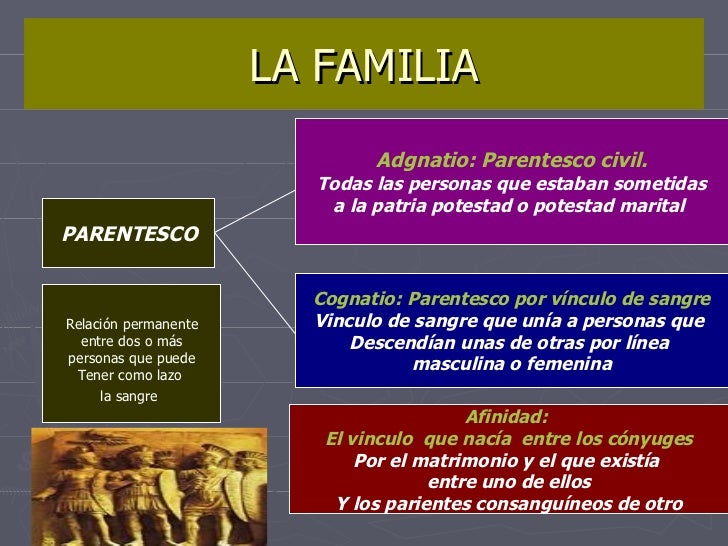 LA FAMILIA

PARENTESCO

Relación permanente entre dos o más personas que puede Tener como lazo la sangre

Adgnatio: Parentesco civil.
Todas las personas que estaban sometidas a la patria potestad o potestad marital

Cognatio: Parentesco por vínculo de sangre
Vinculo de sangre que unía a personas que Descendían unas de otras por línea masculina o femenina

Afinidad:
El vinculo que nacía entre los cónyuges
Por el matrimonio y el que existía entre uno de ellos
Y los parientes consanguíneos de otro